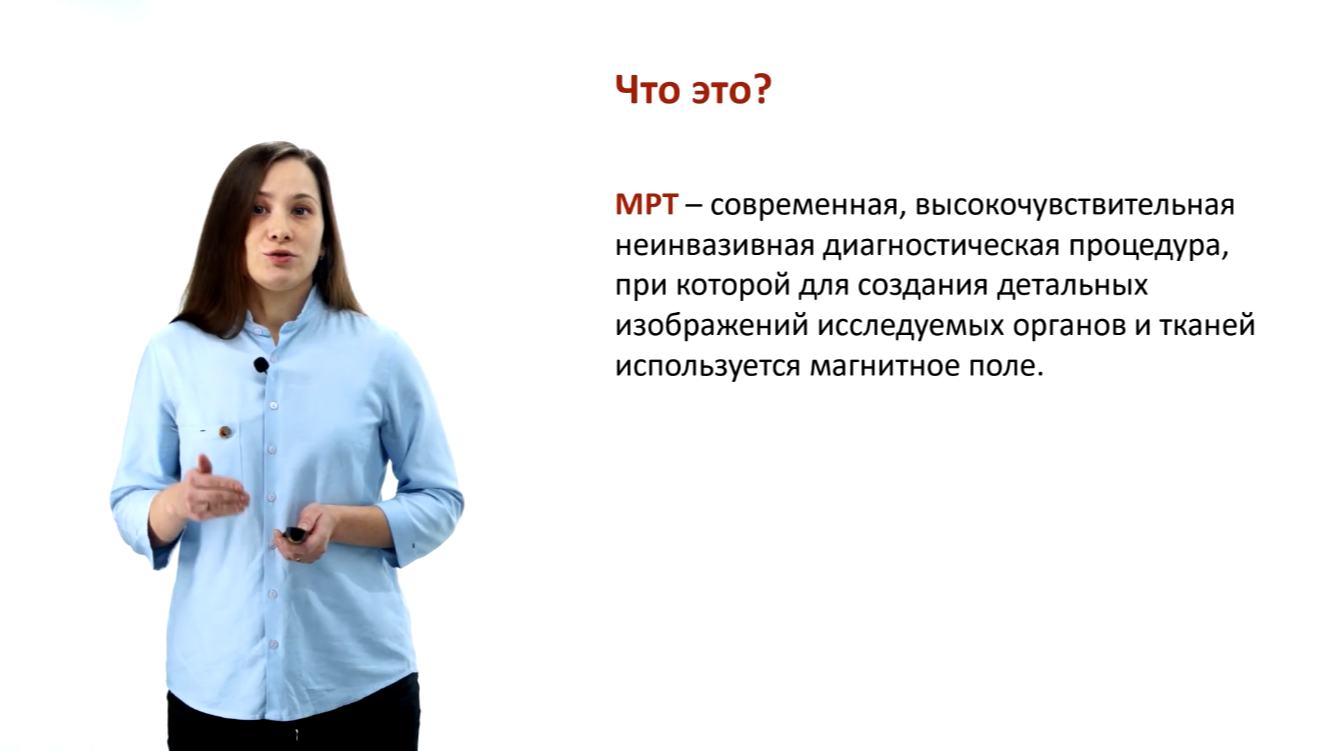 Что это?

МРТ – современная, высокочувствительная неинвазивная диагностическая процедура, при которой для создания детальных изображений исследуемых органов и тканей используется магнитное поле.